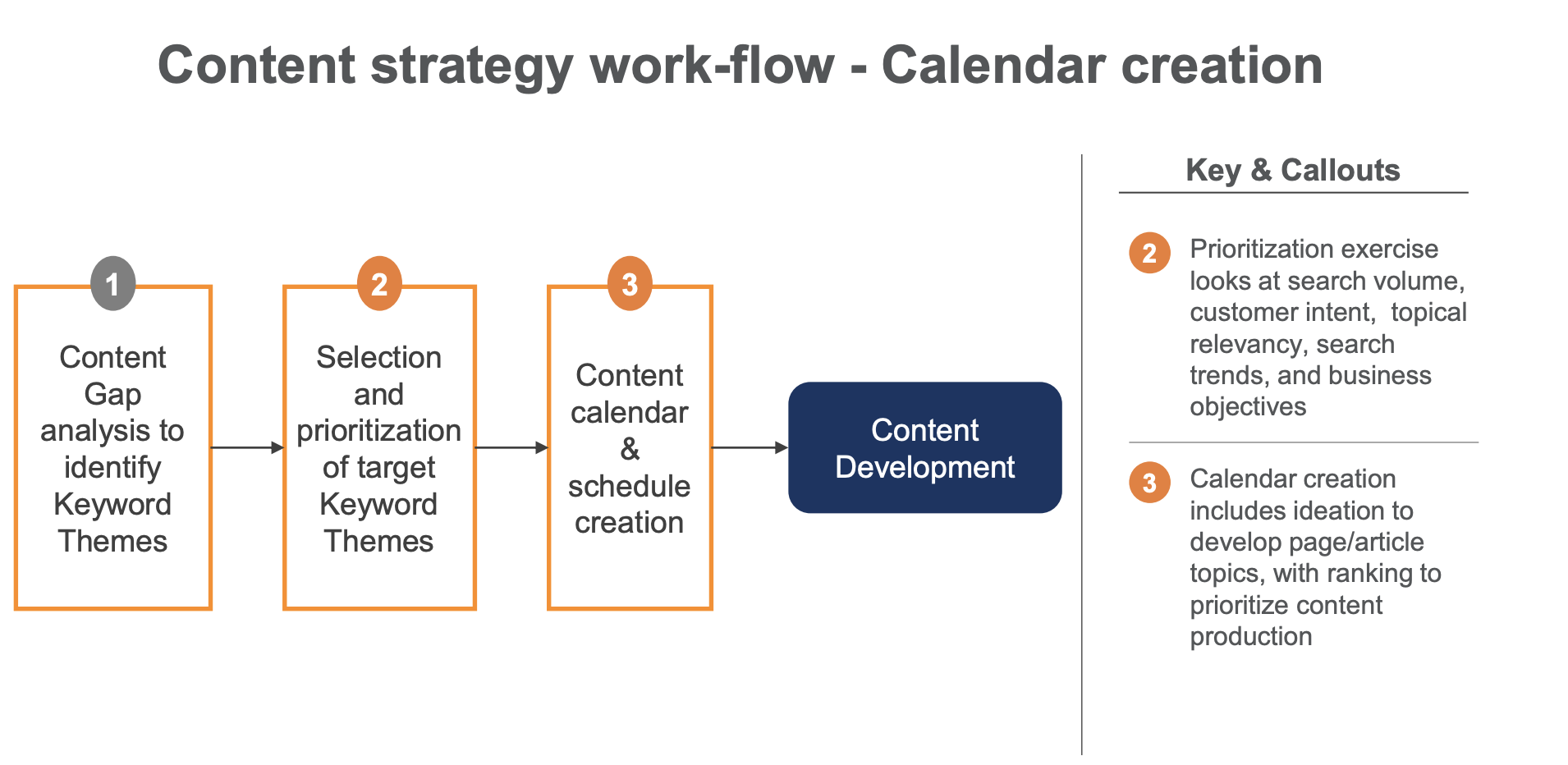 Content strategy work-flow - Calendar creation

1
Content Gap analysis to identify Keyword Themes

2
Selection and prioritization of target Keyword Themes

3
Content calendar & schedule creation

Content Development

Key & Callouts

2
Prioritization exercise looks at search volume, customer intent, topical relevancy, search trends, and business objectives

3
Calendar creation includes ideation to develop page/article topics, with ranking to prioritize content production